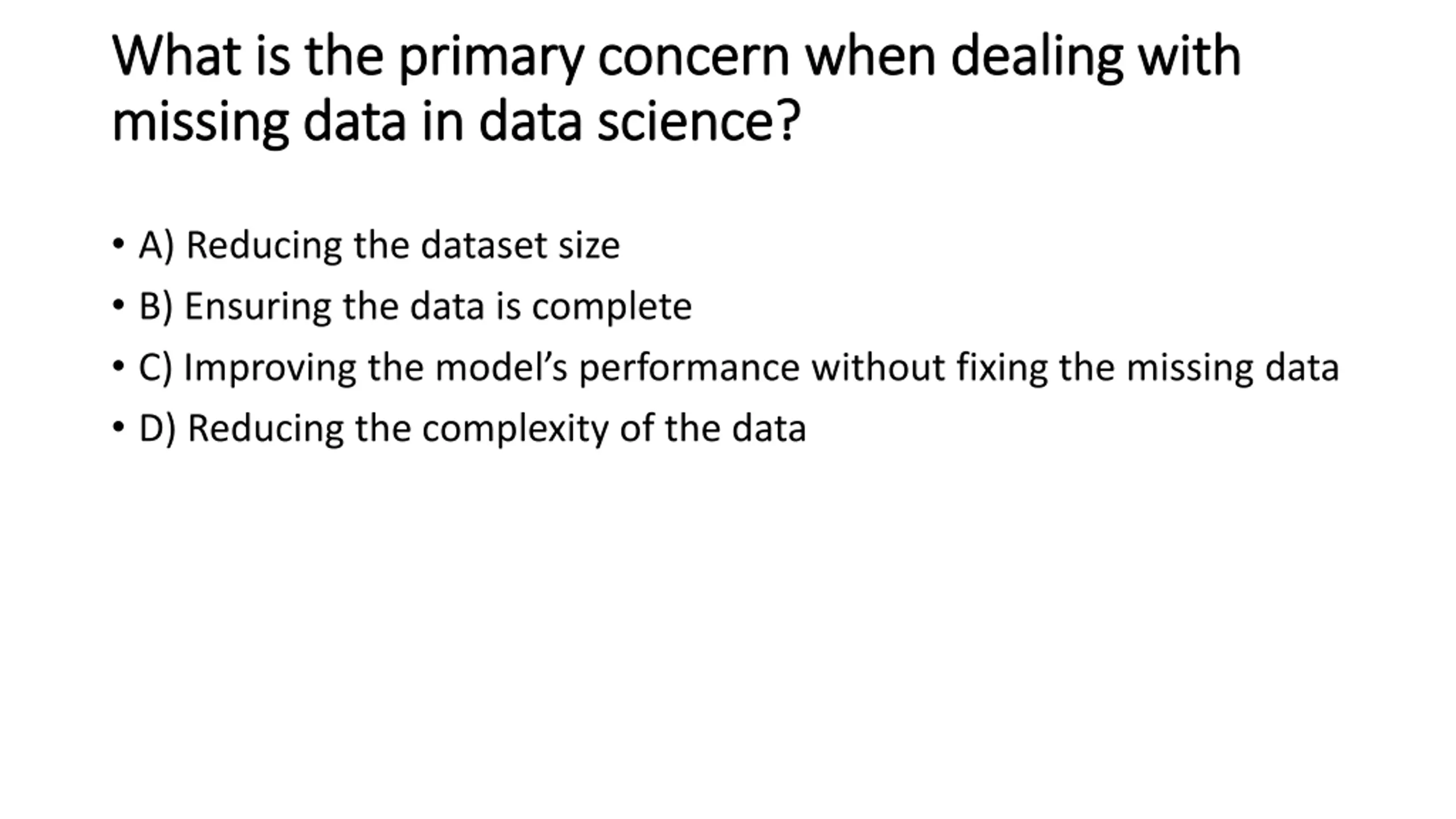 What is the primary concern when dealing with missing data in data science?

• A) Reducing the dataset size
• B) Ensuring the data is complete
• C) Improving the model’s performance without fixing the missing data
• D) Reducing the complexity of the data